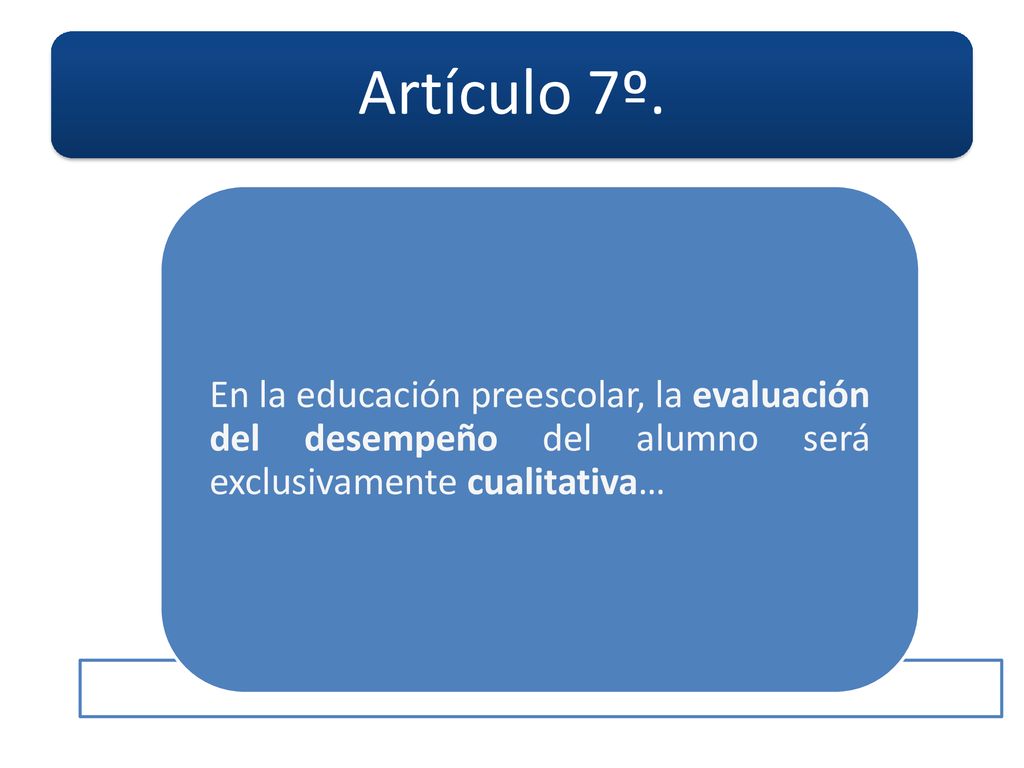 Artículo 7º.

En la educación preescolar, la evaluación del desempeño del alumno será exclusivamente cualitativa…